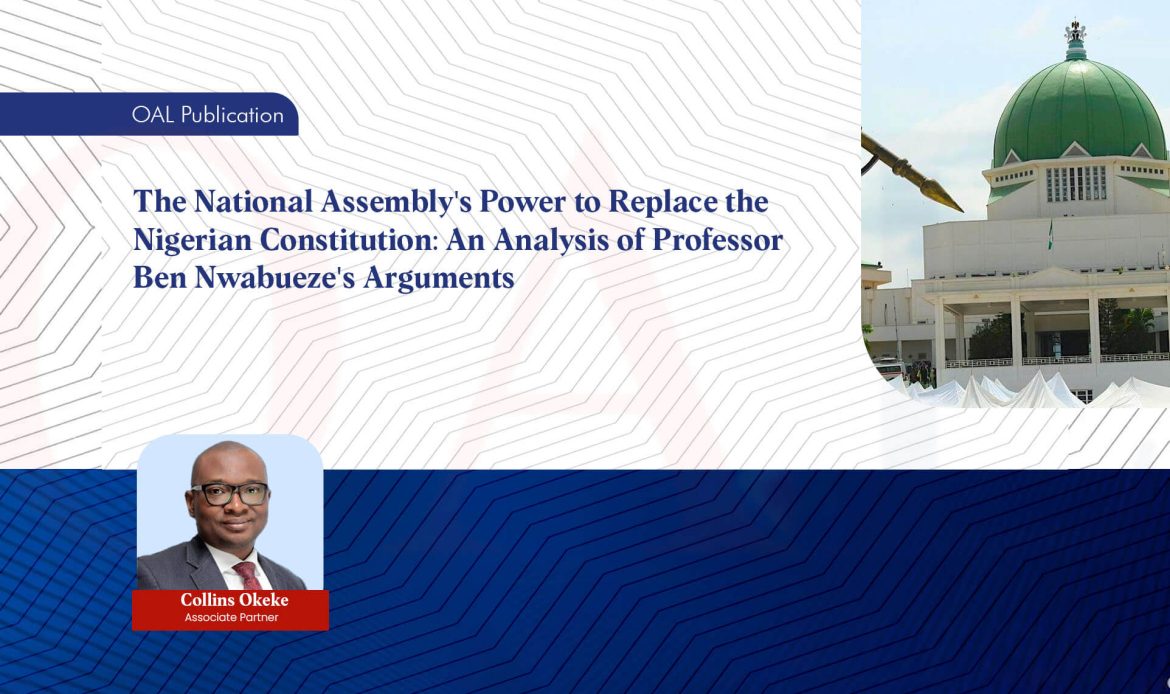 OAL Publication

The National Assembly's Power to Replace the Nigerian Constitution: An Analysis of Professor Ben Nwabueze's Arguments

Collins Okeke
Associate Partner